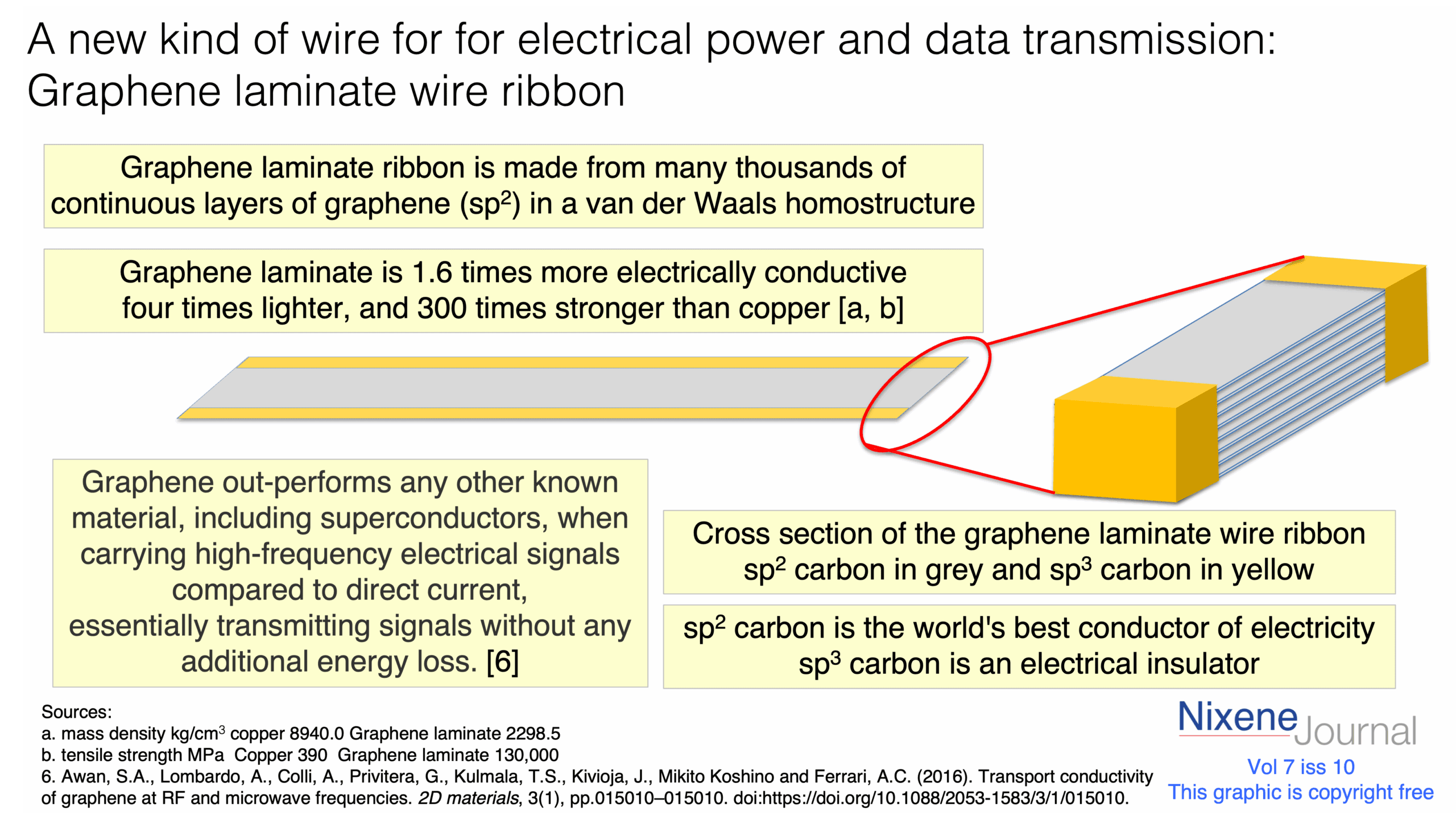 A new kind of wire for for electrical power and data transmission: Graphene laminate wire ribbon

Graphene laminate ribbon is made from many thousands of continuous layers of graphene (sp$^2$) in a van der Waals homostructure

Graphene laminate is 1.6 times more electrically conductive four times lighter, and 300 times stronger than copper [a, b]

Graphene out-performs any other known material, including superconductors, when carrying high-frequency electrical signals compared to direct current, essentially transmitting signals without any additional energy loss. [6]

Cross section of the graphene laminate wire ribbon sp$^2$ carbon in grey and sp$^3$ carbon in yellow

sp$^2$ carbon is the world's best conductor of electricity sp$^3$ carbon is an electrical insulator

Sources:
a. mass density kg/cm$^3$ copper 8940.0 Graphene laminate 2298.5
b. tensile strength MPa Copper 390 Graphene laminate 130,000
6. Awan, S.A., Lombardo, A., Colli, A., Privitera, G., Kulmala, T.S., Kivioja, J., Mikito Koshino and Ferrari, A.C. (2016). Transport conductivity of graphene at RF and microwave frequencies. 2D materials, 3(1), pp.015010–015010. doi:https://doi.org/10.1088/2053-1583/3/1/015010.

Nixene Journal
Vol 7 iss 10
This graphic is copyright free